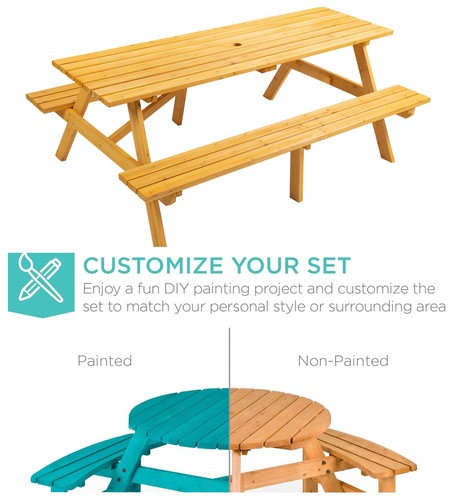 CUSTOMIZE YOUR SET

Enjoy a fun DIY painting project and customize the set to match your personal style or surrounding area

Painted

Non-Painted